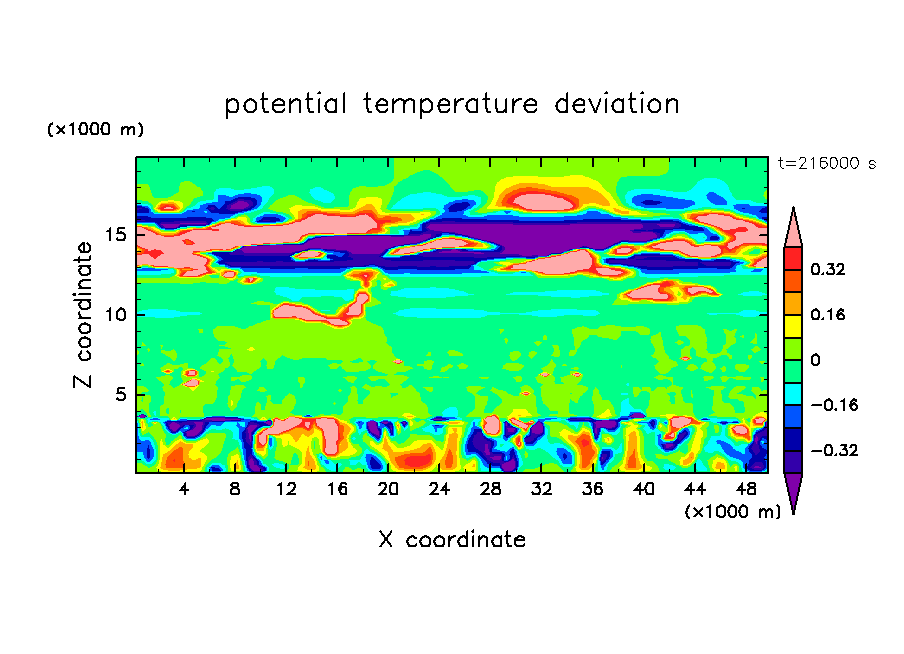 potential temperature deviation

(×1000 m)

t=216000 s

Z coordinate

15

10

5

4 8 12 16 20 24 28 32 36 40 44 48

(×1000 m)

X coordinate

0.32

0.16

0

−0.16

−0.32